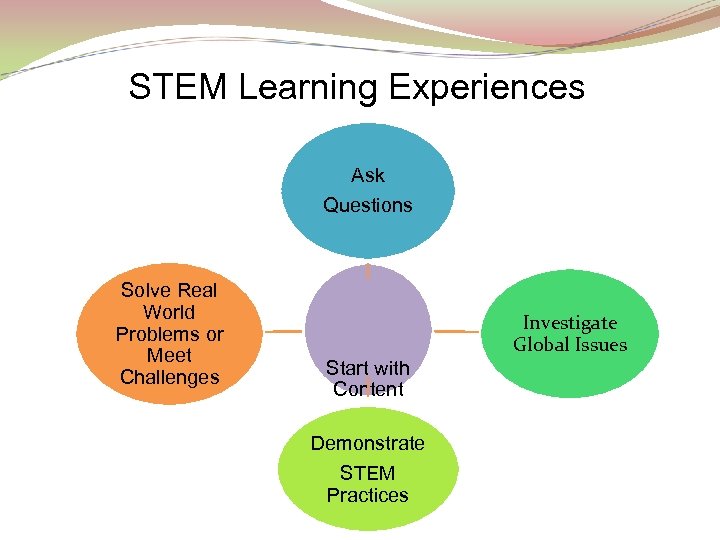 STEM Learning Experiences

Ask Questions

Solve Real World Problems or Meet Challenges

Start with Content

Investigate Global Issues

Demonstrate STEM Practices